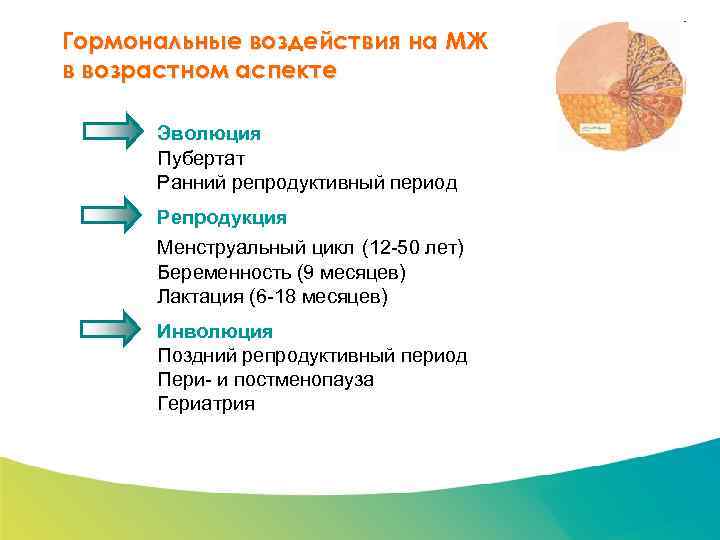 Гормональные воздействия на МЖ в возрастном аспекте

Эволюция
Пубертат
Ранний репродуктивный период

Репродукция
Менструальный цикл (12-50 лет)
Беременность (9 месяцев)
Лактация (6-18 месяцев)

Инволюция
Поздний репродуктивный период
Пери- и постменопауза
Гериатрия